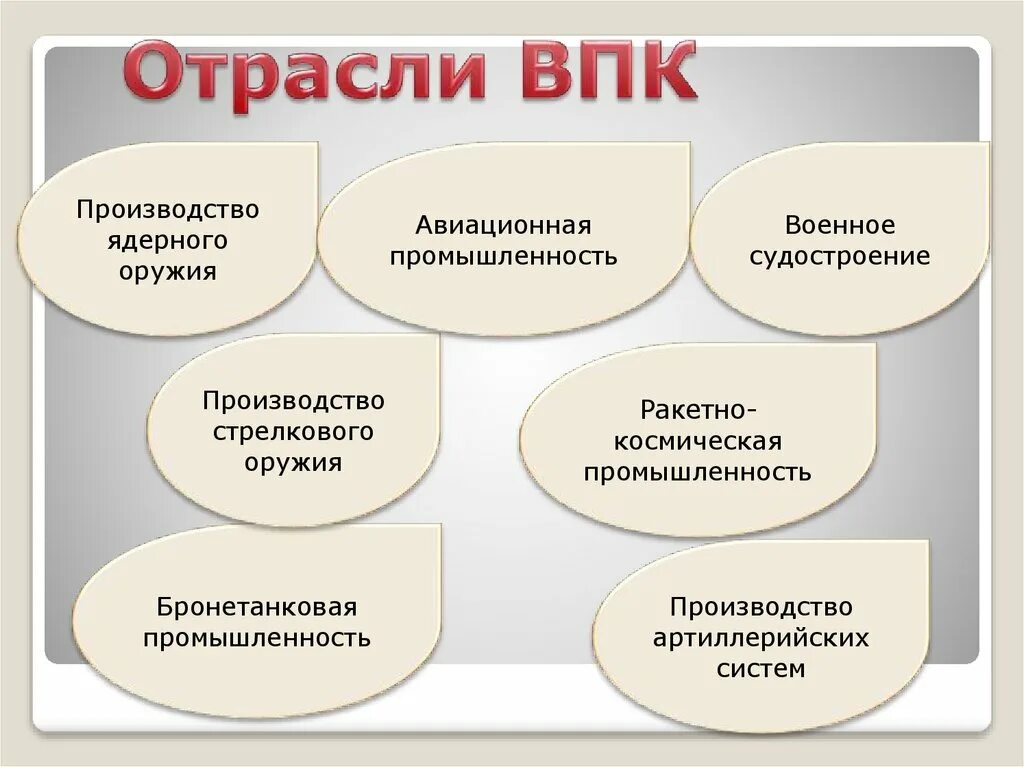 Отрасли ВПК

Производство ядерного оружия

Авиационная промышленность

Военное судостроение

Производство стрелкового оружия

Ракетно-космическая промышленность

Бронетанковая промышленность

Производство артиллерийских систем